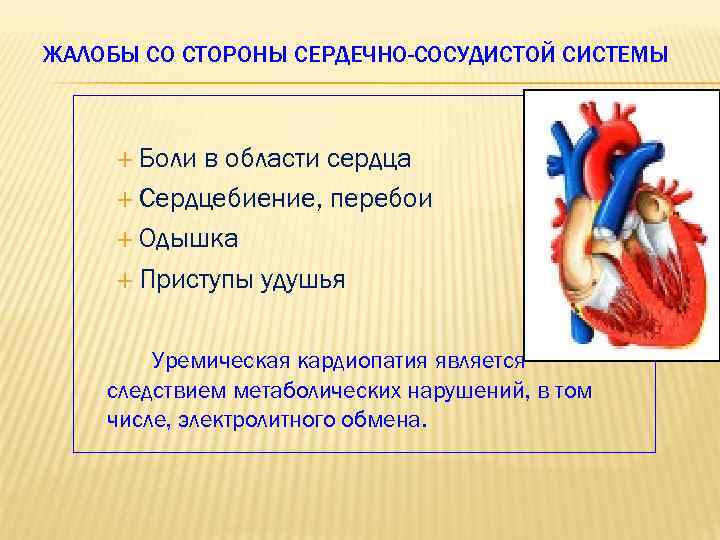 ЖАЛОБЫ СО СТОРОНЫ СЕРДЕЧНО-СОСУДИСТОЙ СИСТЕМЫ

+ Боли в области сердца
+ Сердцебиение, перебои
+ Одышка
+ Приступы удушья

Уремическая кардиопатия является следствием метаболических нарушений, в том числе, электролитного обмена.